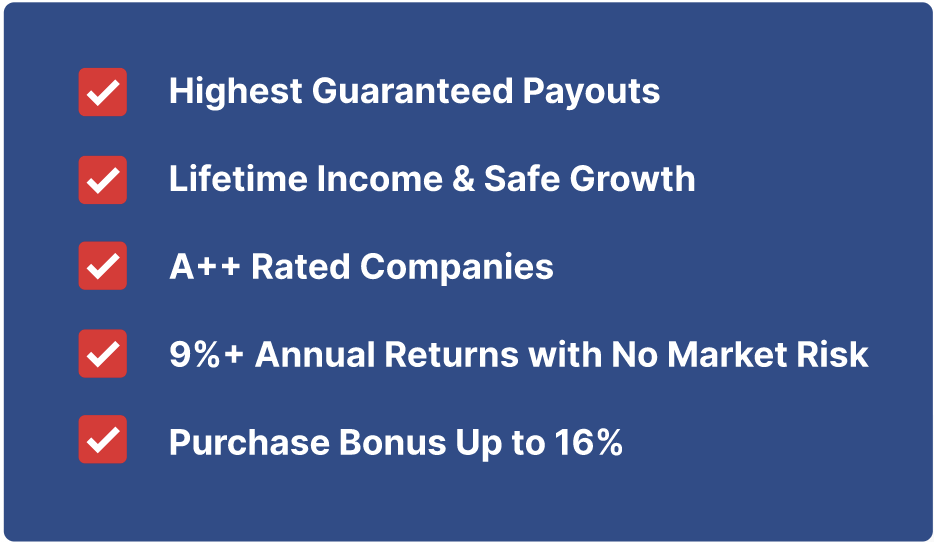 Highest Guaranteed Payouts

Lifetime Income & Safe Growth

A++ Rated Companies

9%+ Annual Returns with No Market Risk

Purchase Bonus Up to 16%